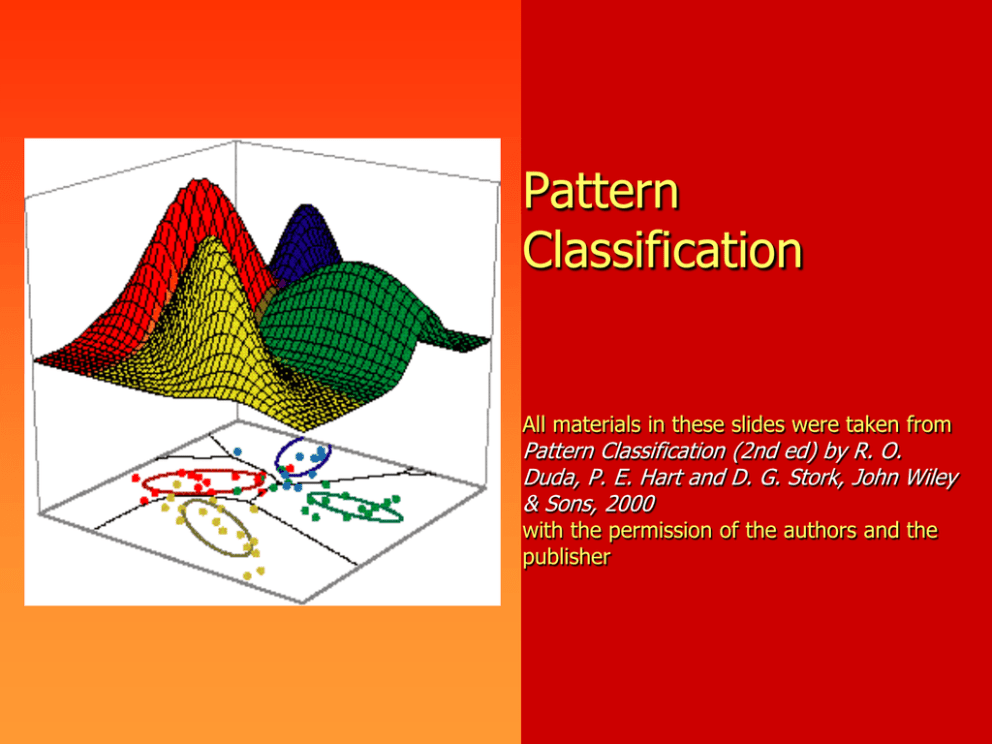 Pattern Classification

All materials in these slides were taken from Pattern Classification (2nd ed) by R. O. Duda, P. E. Hart and D. G. Stork, John Wiley & Sons, 2000
with the permission of the authors and the publisher